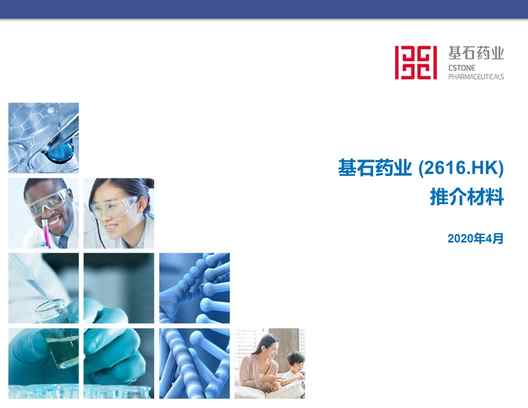 基石药业
CSTONE
PHARMACEUTICALS

基石药业 (2616.HK)
推介材料

2020年4月